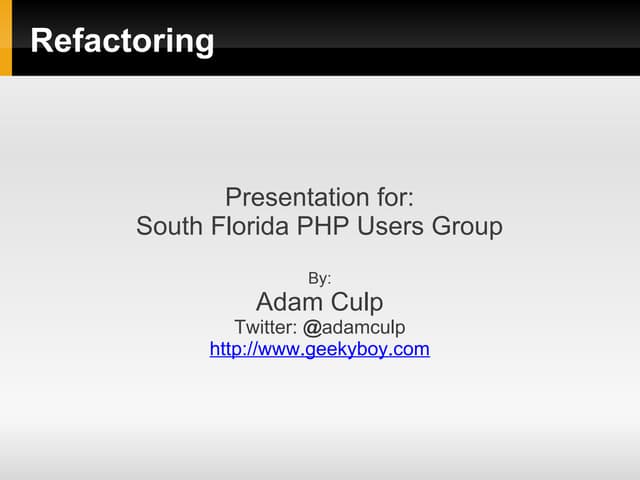 Refactoring

Presentation for:
South Florida PHP Users Group

By:
Adam Culp
Twitter: @adamculp
http://www.geekyboy.com